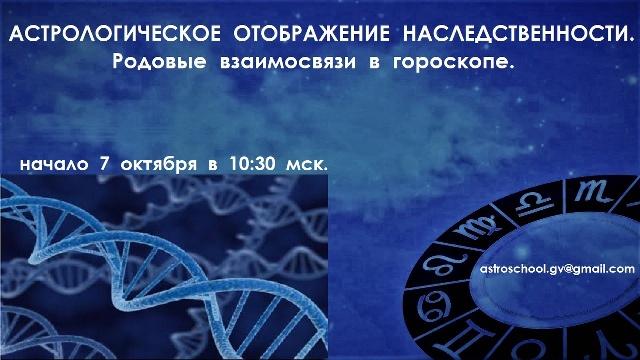 АСТРОЛОГИЧЕСКОЕ ОТОБРАЖЕНИЕ НАСЛЕДСТВЕННОСТИ.
Родовые взаимосвязи в гороскопе.

начало 7 октября в 10:30 мск.

astroschool.gv@gmail.com